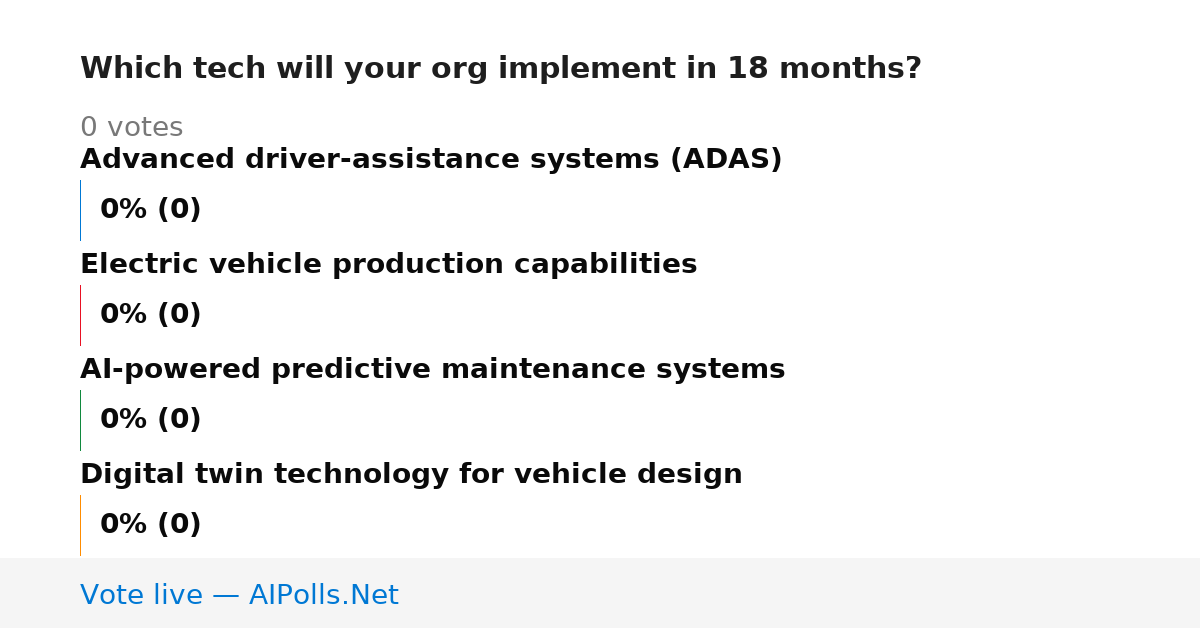 Which tech will your org implement in 18 months?

0 votes

Advanced driver-assistance systems (ADAS)

0% (0)

Electric vehicle production capabilities

0% (0)

AI-powered predictive maintenance systems

0% (0)

Digital twin technology for vehicle design

0% (0)

Vote live — AIPolls.Net